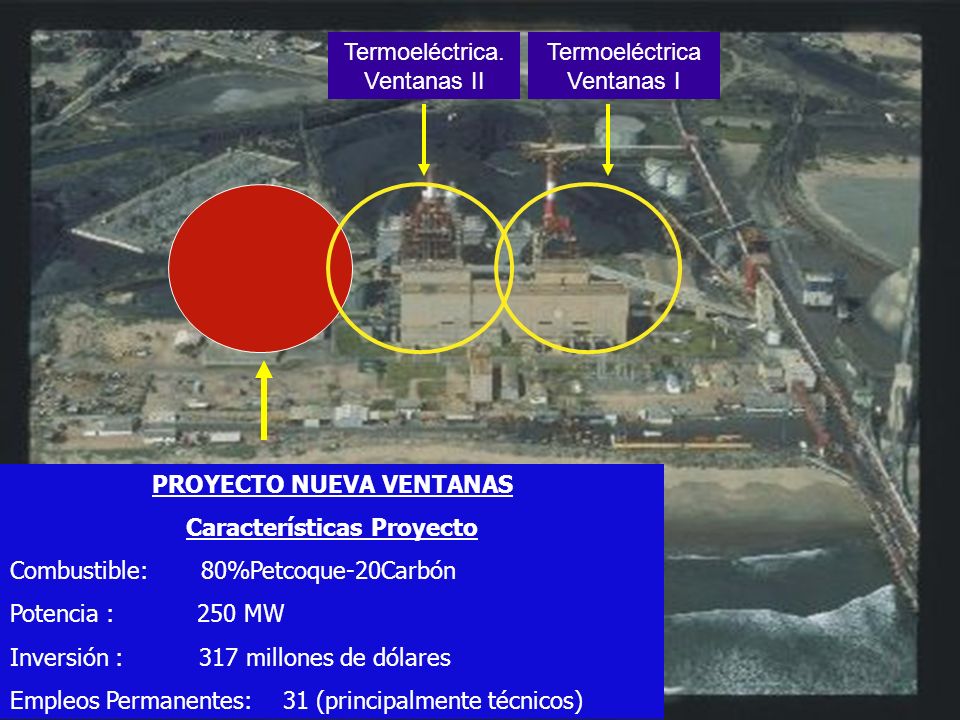 Termoeléctrica. Ventanas II

Termoeléctrica Ventanas I

PROYECTO NUEVA VENTANAS

Características Proyecto

Combustible: 80%Petcoque-20Carbón

Potencia : 250 MW

Inversión : 317 millones de dólares

Empleos Permanentes: 31 (principalmente técnicos)